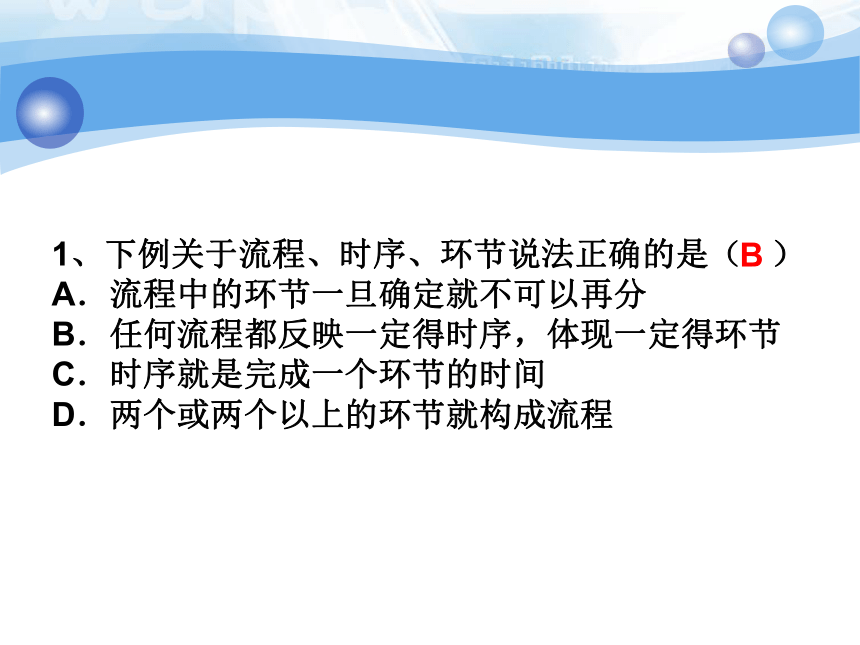 1、下例关于流程、时序、环节说法正确的是（B ）
A．流程中的环节一旦确定就不可以再分
B．任何流程都反映一定得时序，体现一定得环节
C．时序就是完成一个环节的时间
D．两个或两个以上的环节就构成流程